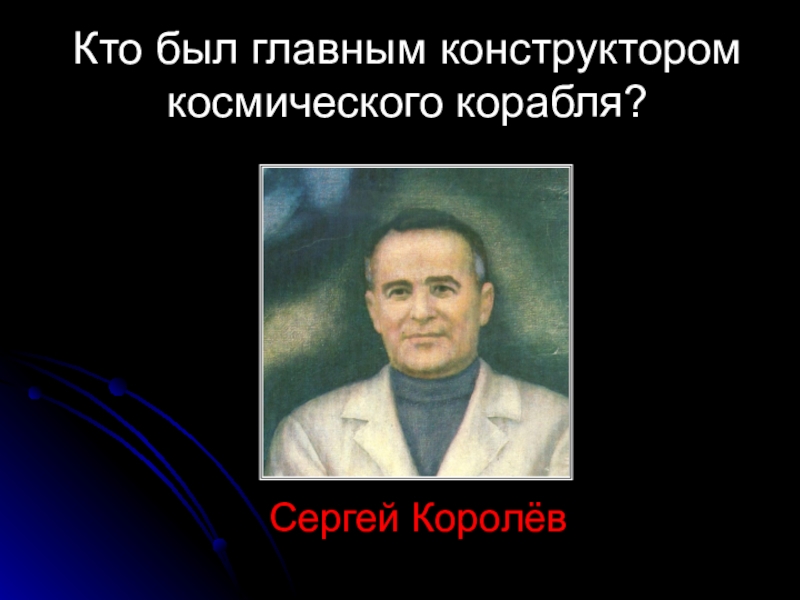 Кто был главным конструктором космического корабля?

Сергей Королёв